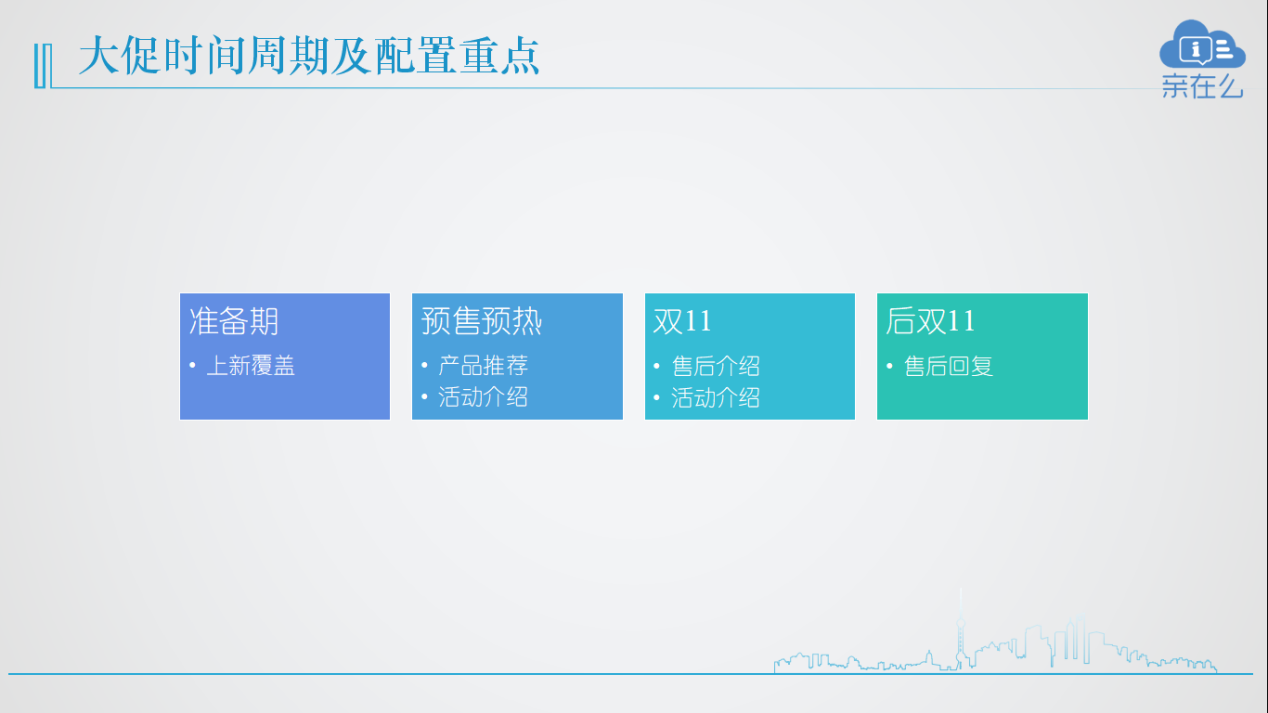 大促时间周期及配置重点

亲在么

准备期
• 上新覆盖

预售预热
• 产品推荐
• 活动介绍

双11
• 售后介绍
• 活动介绍

后双11
• 售后回复